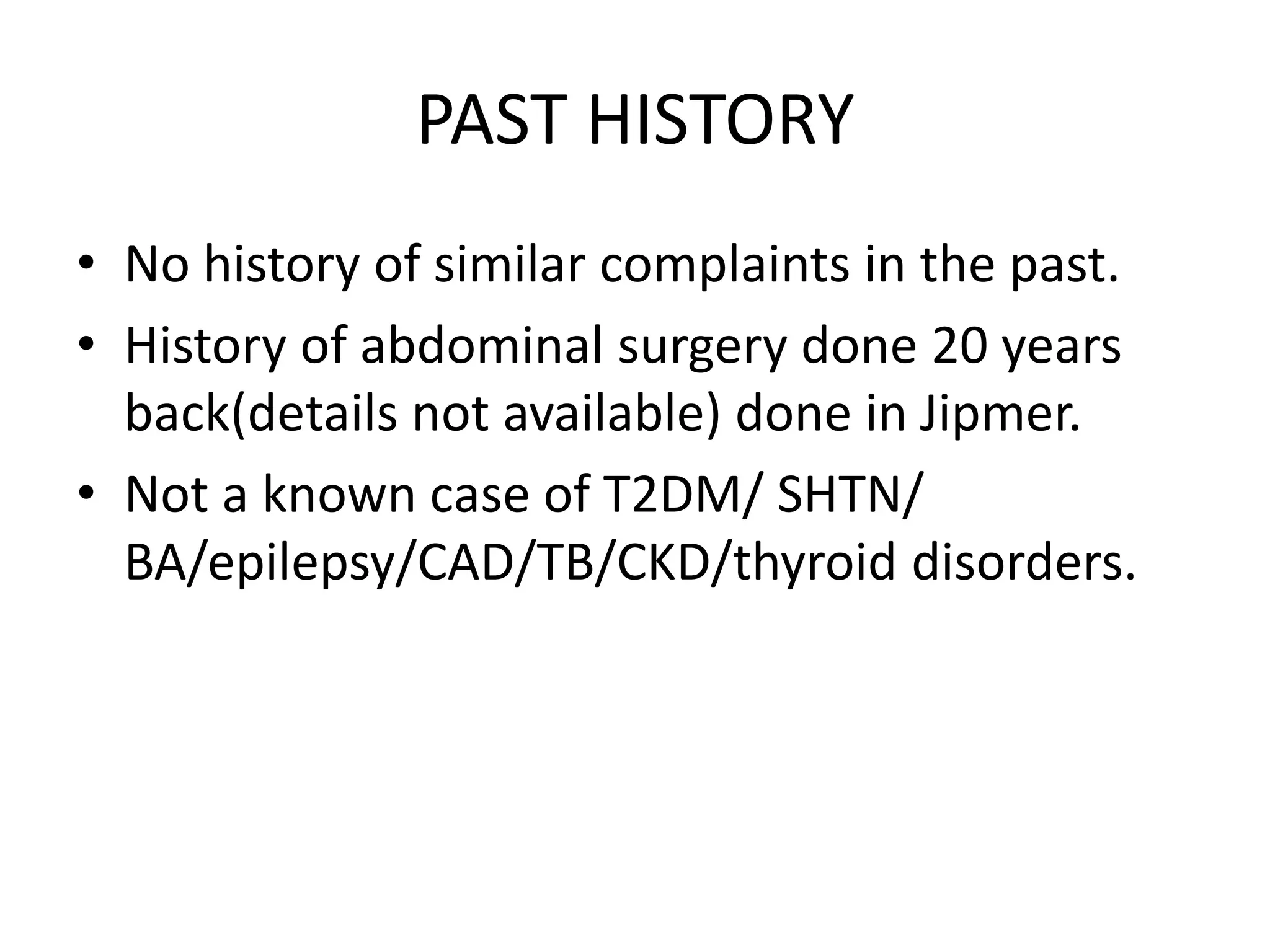 PAST HISTORY

• No history of similar complaints in the past.
• History of abdominal surgery done 20 years back(details not available) done in Jipmer.
• Not a known case of T2DM/ SHTN/ BA/epilepsy/CAD/TB/CKD/thyroid disorders.